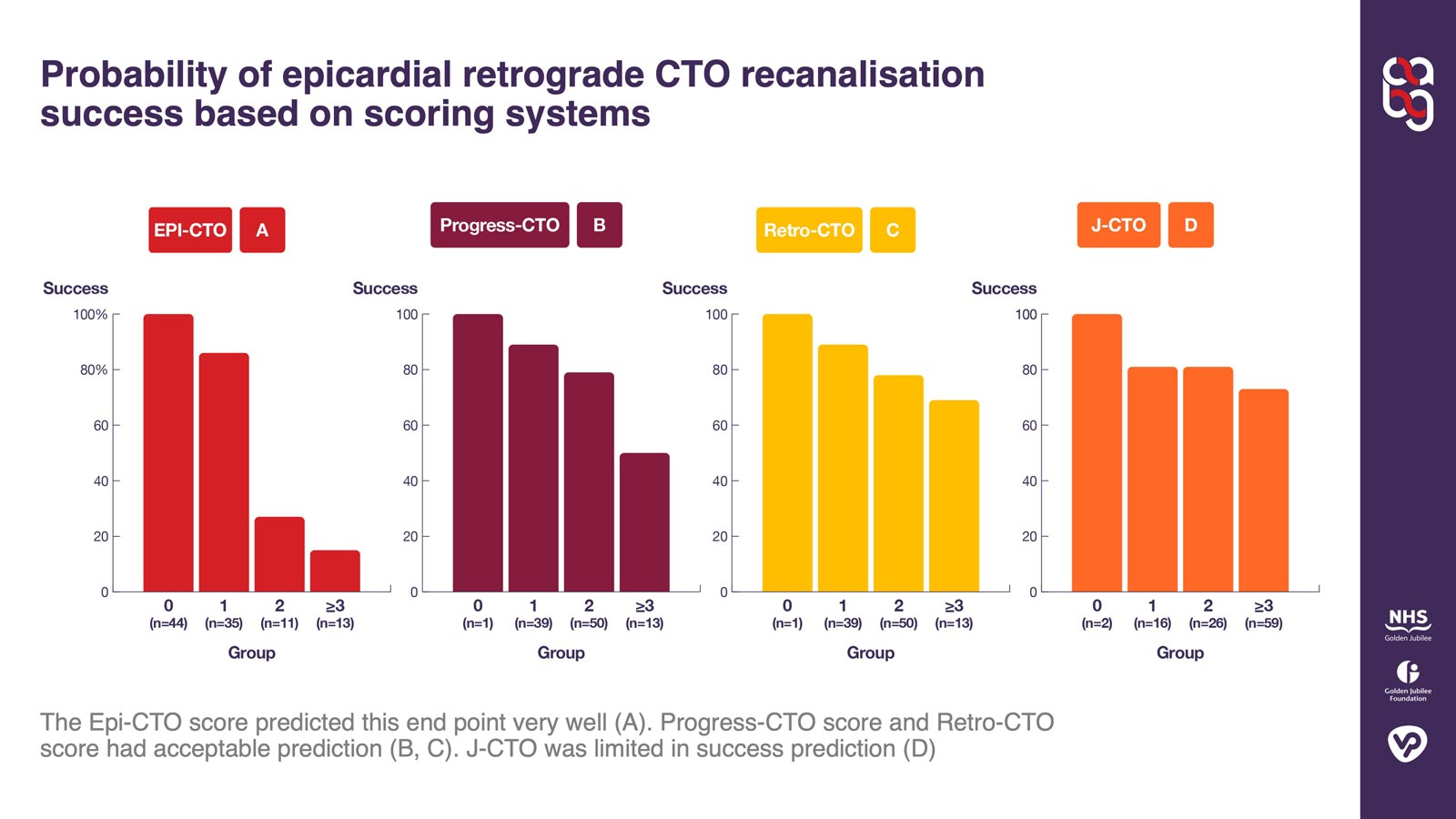 Probability of epicardial retrograde CTO recanalisation success based on scoring systems

EPI-CTO A

Success

100%
80%
60
40
20
0

0 (n=44) 1 (n=35) 2 (n=11) ≥3 (n=13)

Group

Progress-CTO B

Success

100
80
60
40
20
0

0 (n=1) 1 (n=39) 2 (n=50) ≥3 (n=13)

Group

Retro-CTO C

Success

100
80
60
40
20
0

0 (n=1) 1 (n=39) 2 (n=50) ≥3 (n=13)

Group

J-CTO D

Success

100
80
60
40
20
0

0 (n=2) 1 (n=16) 2 (n=26) ≥3 (n=59)

Group

The Epi-CTO score predicted this end point very well (A). Progress-CTO score and Retro-CTO score had acceptable prediction (B, C). J-CTO was limited in success prediction (D)

NHS
Golden Jubilee

Golden Jubilee Foundation